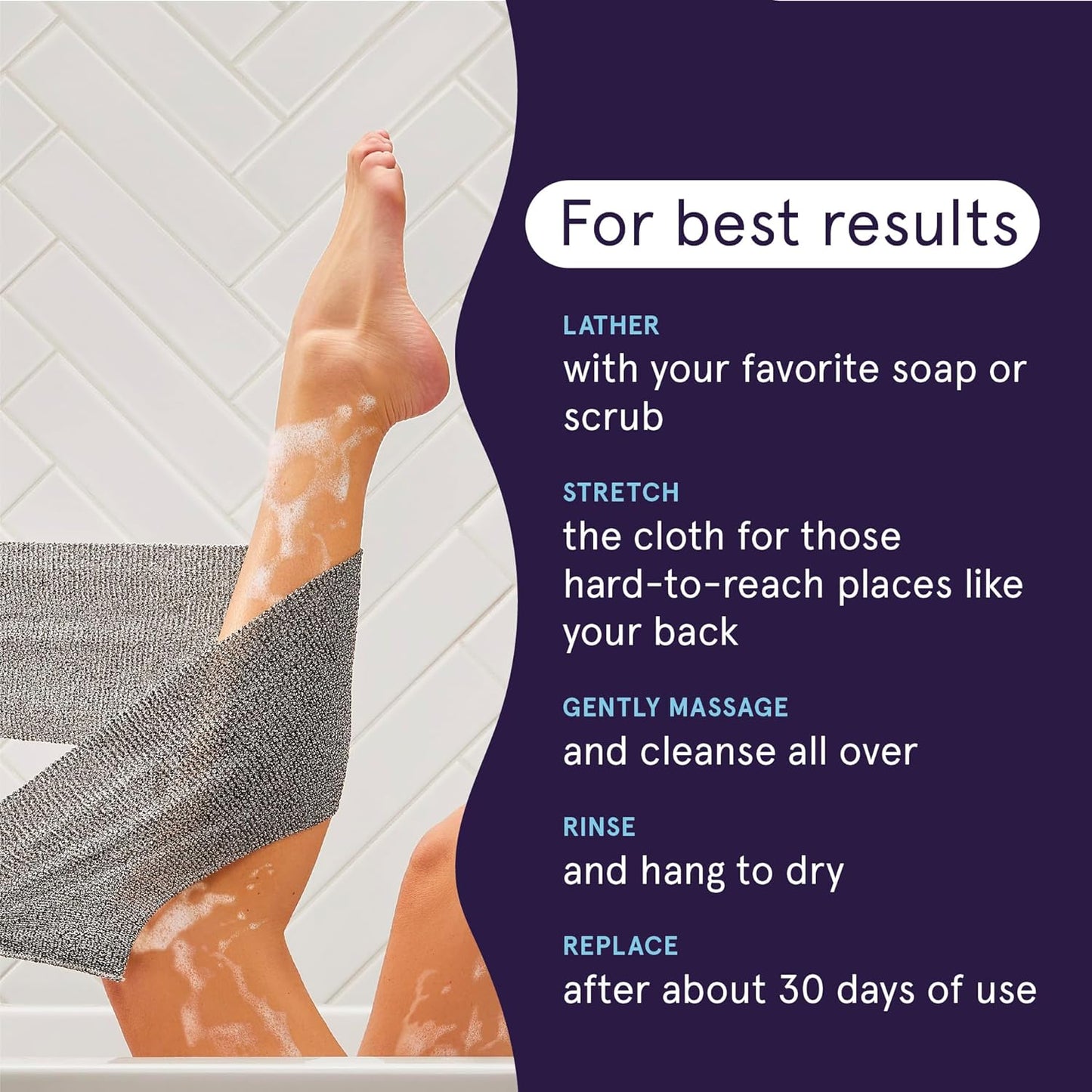 For best results

LATHER
with your favorite soap or scrub

STRETCH
the cloth for those hard-to-reach places like your back

GENTLY MASSAGE
and cleanse all over

RINSE
and hang to dry

REPLACE
after about 30 days of use